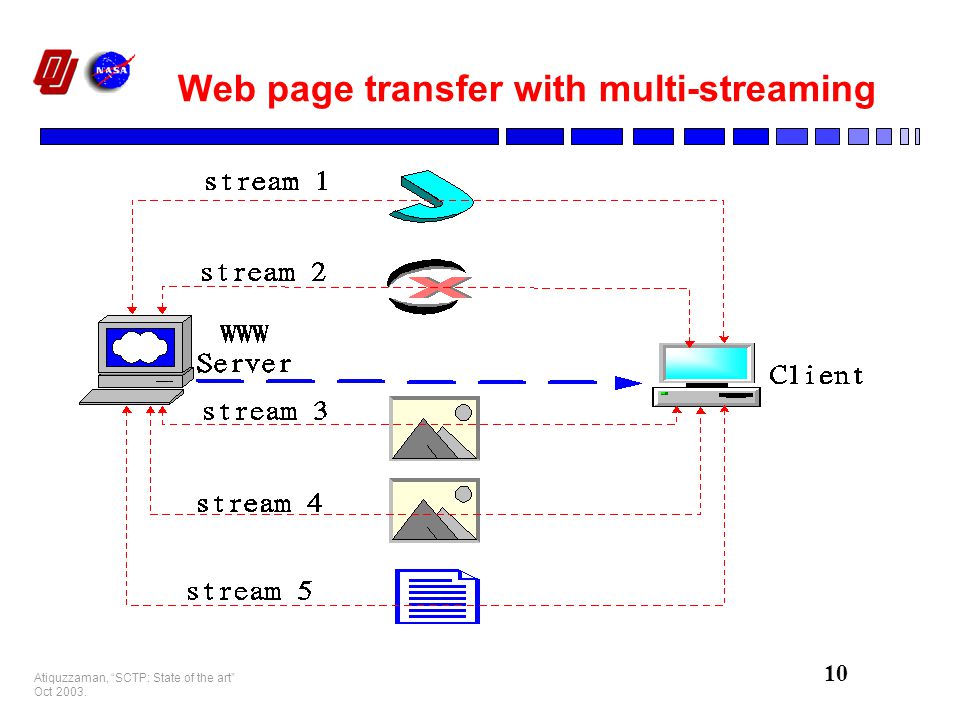 NASA

Web page transfer with multi-streaming

stream 1

stream 2

WWW
Server

Client

stream 3

stream 4

stream 5

Atiquzzaman, "SCTP: State of the art"
Oct 2003.

10